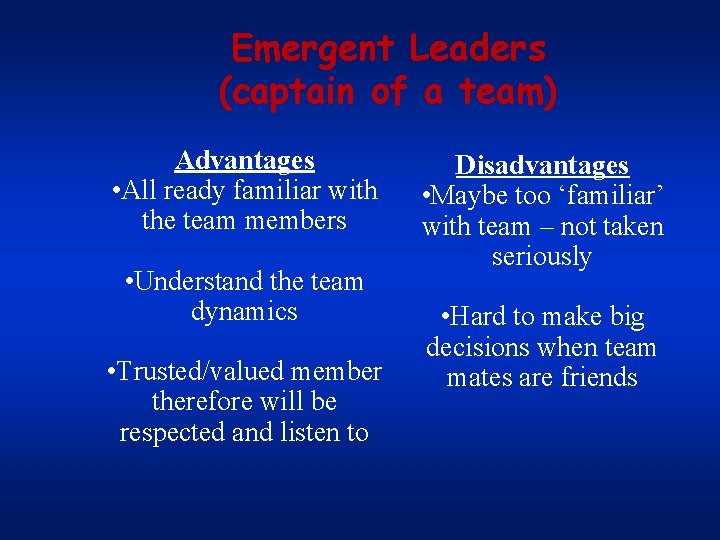 Emergent Leaders
(captain of a team)

Advantages
•All ready familiar with the team members

•Understand the team dynamics

•Trusted/valued member therefore will be respected and listen to

Disadvantages
•Maybe too ‘familiar’ with team – not taken seriously

•Hard to make big decisions when team mates are friends